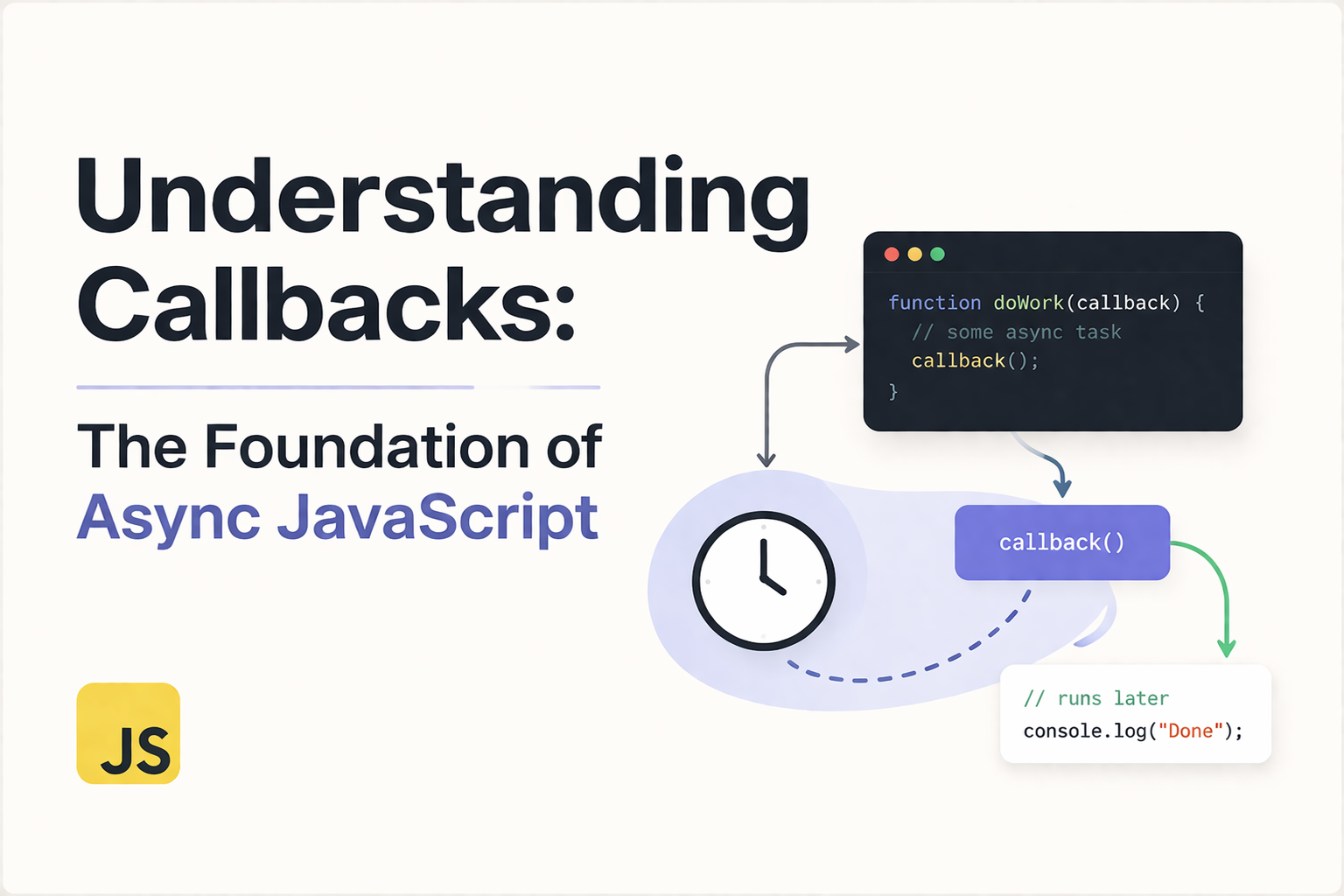 Understanding Callbacks:

The Foundation of Async JavaScript

JS

function doWork(callback) {
  // some async task
  callback();
}

callback()

// runs later
console.log("Done");